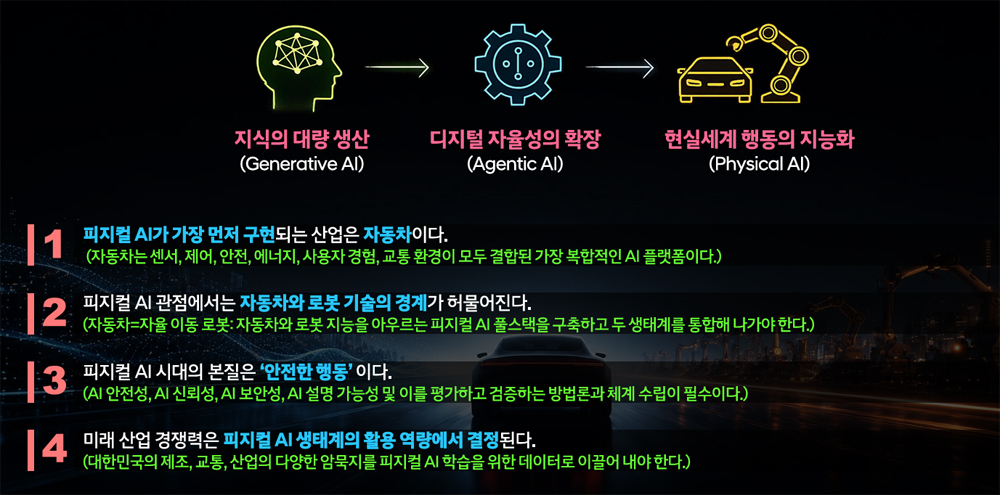 지식의 대량 생산
(Generative AI)

디지털 자율성의 확장
(Agentic AI)

현실세계 행동의 지능화
(Physical AI)

1 피지컬 AI가 가장 먼저 구현되는 산업은 자동차이다.
(자동차는 센서, 제어, 안전, 에너지, 사용자 경험, 교통 환경이 모두 결합된 가장 복합적인 AI 플랫폼이다.)

2 피지컬 AI 관점에서는 자동차와 로봇 기술의 경계가 허물어진다.
(자동차=자율 이동 로봇: 자동차와 로봇 지능을 아우르는 피지컬 AI 풀스택을 구축하고 두 생태계를 통합해 나가야 한다.)

3 피지컬 AI 시대의 본질은 '안전한 행동' 이다.
(AI 안전성, AI 신뢰성, AI 보안성, AI 설명 가능성 및 이를 평가하고 검증하는 방법론과 체계 수립이 필수이다.)

4 미래 산업 경쟁력은 피지컬 AI 생태계의 활용 역량에서 결정된다.
(대한민국의 제조, 교통, 산업의 다양한 암묵지를 피지컬 AI 학습을 위한 데이터로 이끌어 내야 한다.)